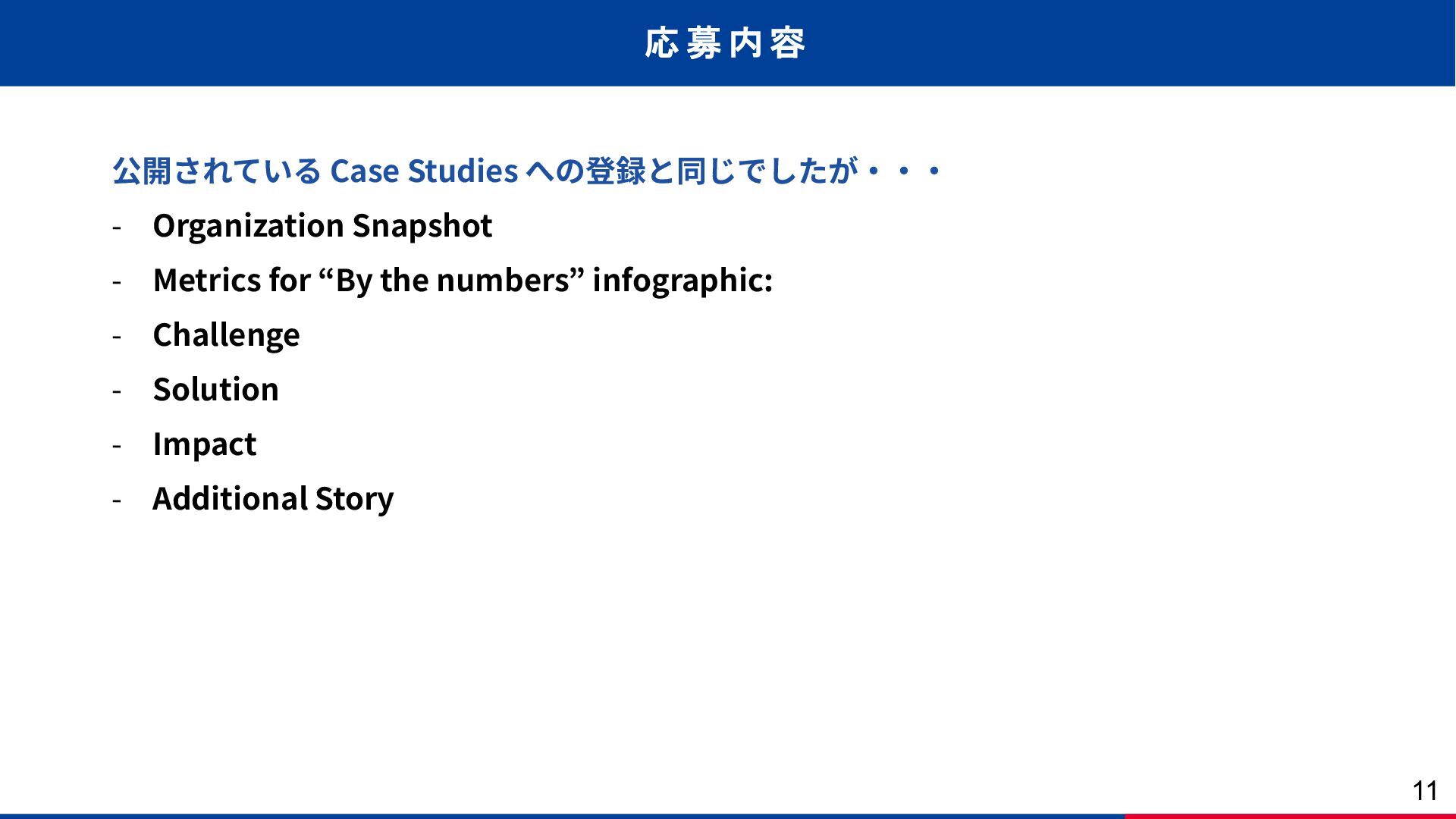 応募内容

公開されている Case Studies への登録と同じでしたが・・・

- Organization Snapshot
- Metrics for “By the numbers” infographic:
- Challenge
- Solution
- Impact
- Additional Story

11